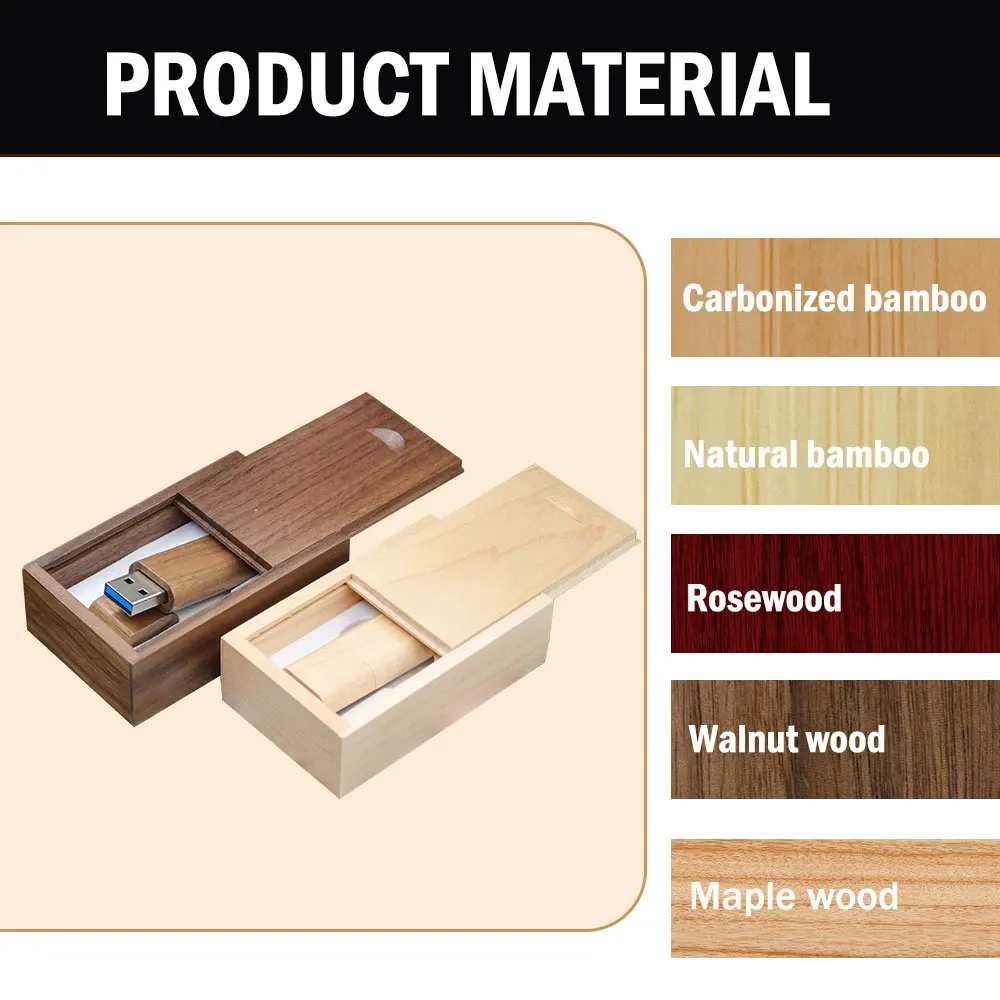 PRODUCT MATERIAL

Carbonized bamboo

Natural bamboo

Rosewood

Walnut wood

Maple wood